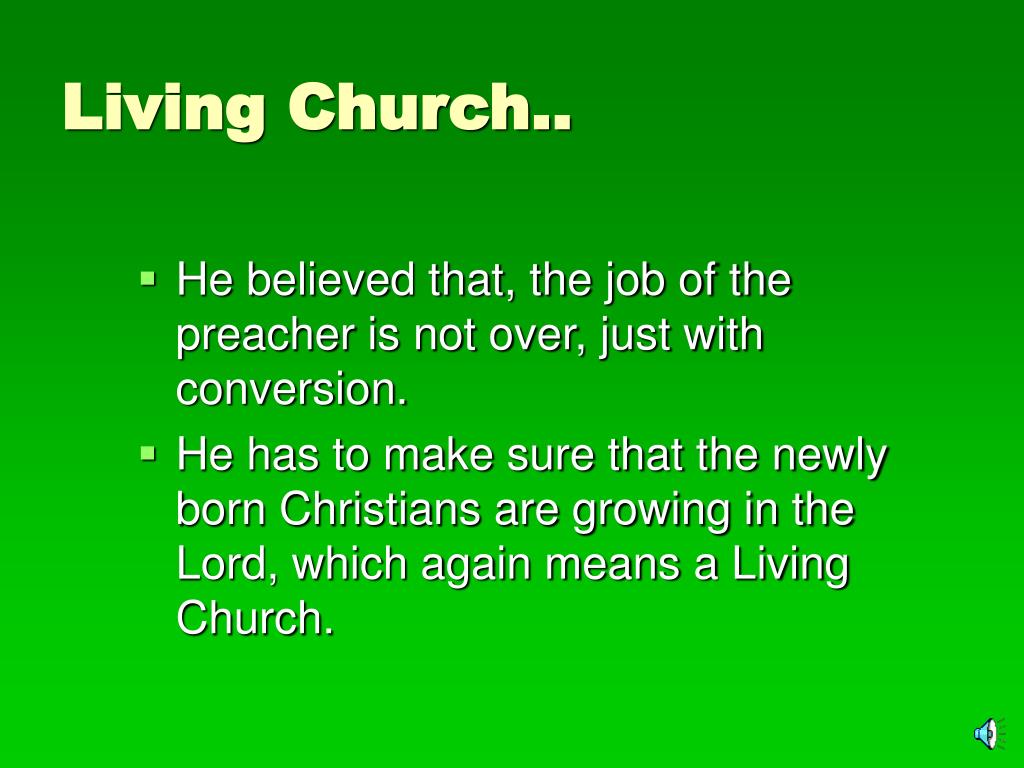 Living Church..

▪ He believed that, the job of the preacher is not over, just with conversion.
▪ He has to make sure that the newly born Christians are growing in the Lord, which again means a Living Church.